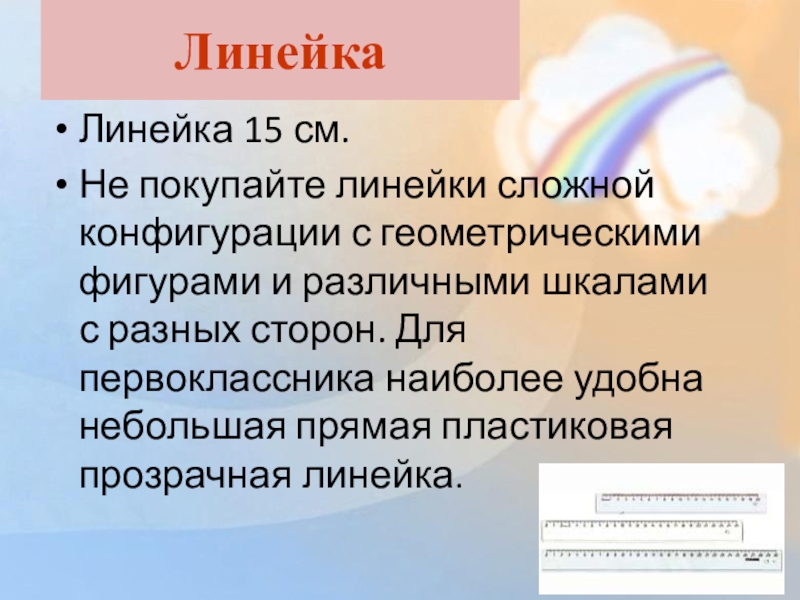 Линейка

• Линейка 15 см.
• Не покупайте линейки сложной конфигурации с геометрическими фигурами и различными шкалами с разных сторон. Для первоклассника наиболее удобна небольшая прямая пластиковая прозрачная линейка.